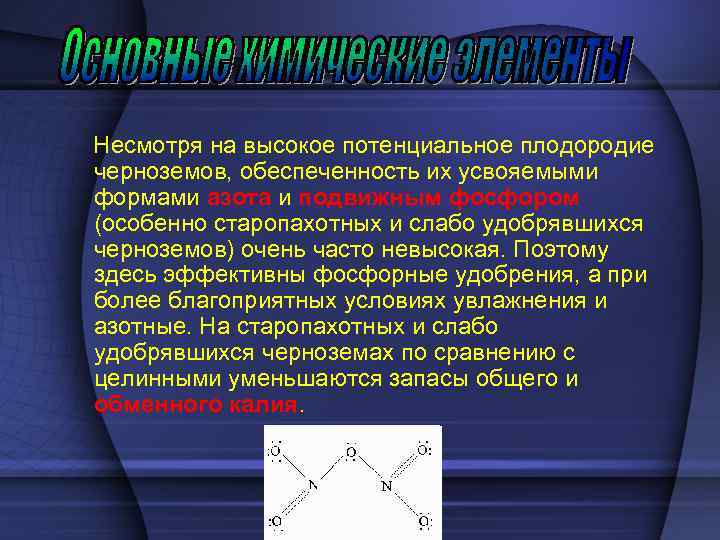 Основные химические элементы

Несмотря на высокое потенциальное плодородие черноземов, обеспеченность их усвояемыми формами азота и подвижным фосфором (особенно старопахотных и слабо удобрявшихся черноземов) очень часто невысокая. Поэтому здесь эффективны фосфорные удобрения, а при более благоприятных условиях увлажнения и азотные. На старопахотных и слабо удобрявшихся черноземах по сравнению с целинными уменьшаются запасы общего и обменного калия.

O O O
N N
O O